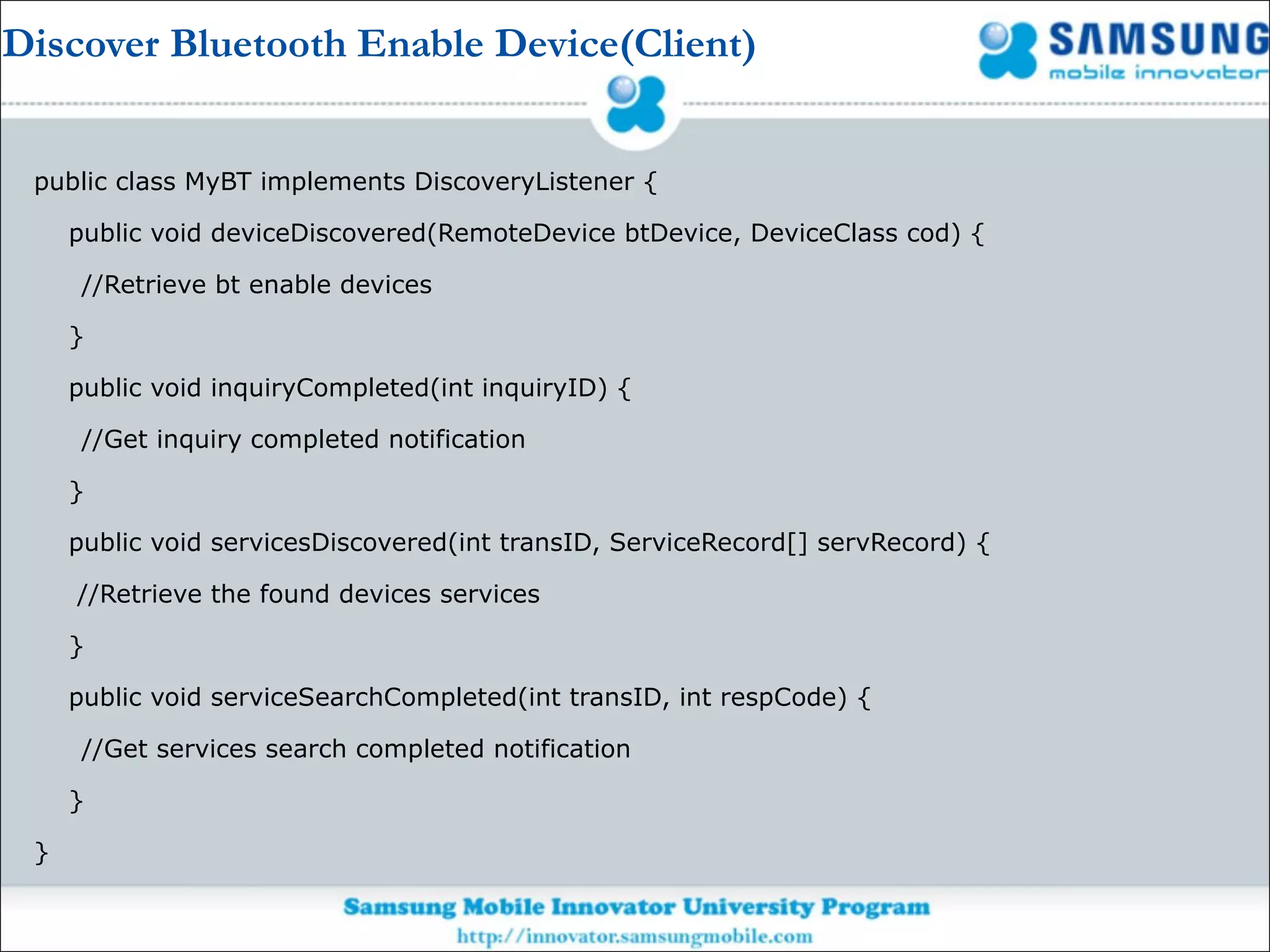 Discover Bluetooth Enable Device(Client)

SAMSUNG
mobile innovator

public class MyBT implements DiscoveryListener {

public void deviceDiscovered(RemoteDevice btDevice, DeviceClass cod) {

//Retrieve bt enable devices

}

public void inquiryCompleted(int inquiryID) {

//Get inquiry completed notification

}

public void servicesDiscovered(int transID, ServiceRecord[] servRecord) {

//Retrieve the found devices services

}

public void serviceSearchCompleted(int transID, int respCode) {

//Get services search completed notification

}

}

Samsung Mobile Innovator University Program
http://innovator.samsungmobile.com